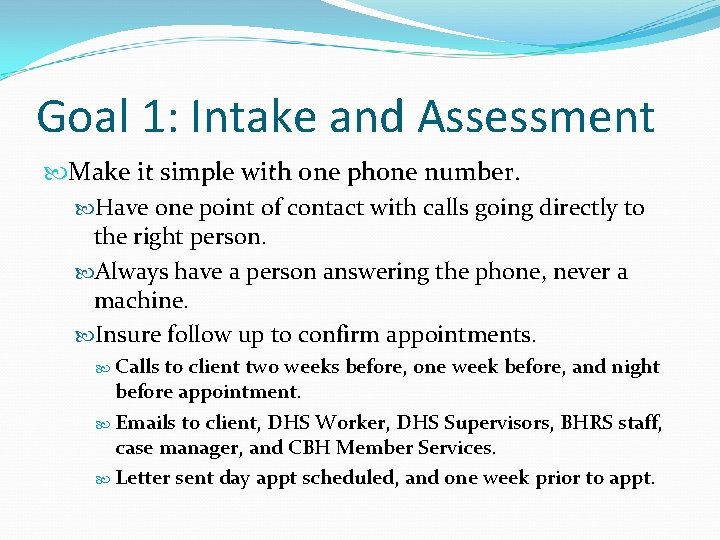 Goal 1: Intake and Assessment

Make it simple with one phone number.

Have one point of contact with calls going directly to the right person.

Always have a person answering the phone, never a machine.

Insure follow up to confirm appointments.

Calls to client two weeks before, one week before, and night before appointment.

Emails to client, DHS Worker, DHS Supervisors, BHRS staff, case manager, and CBH Member Services.

Letter sent day appt scheduled, and one week prior to appt.